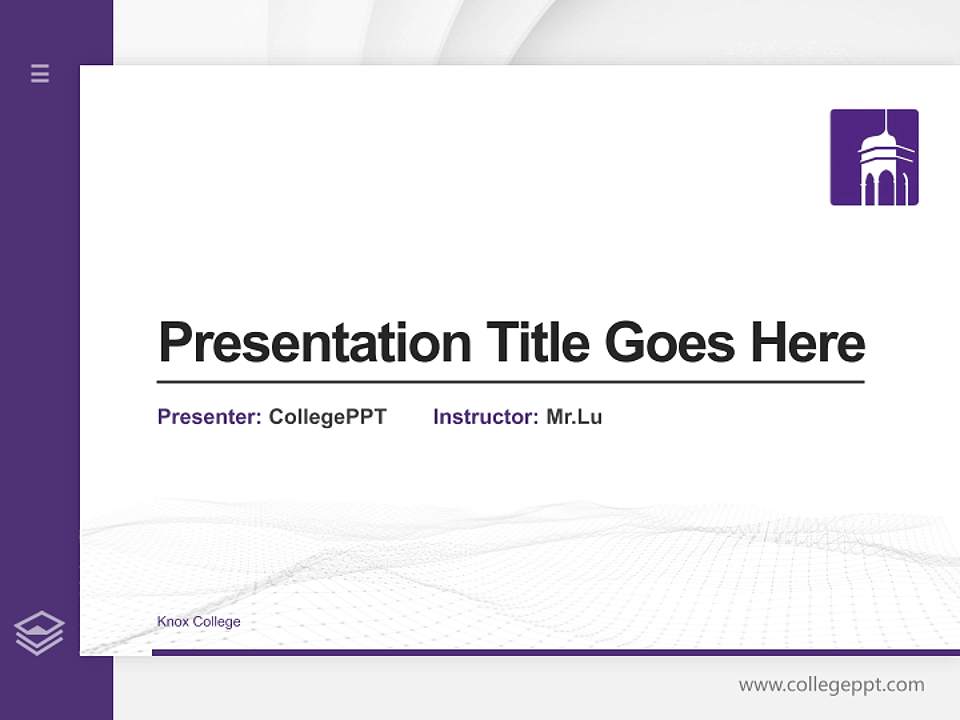 Presentation Title Goes Here

Presenter: CollegePPT Instructor: Mr.Lu

Knox College

www.collegeppt.com